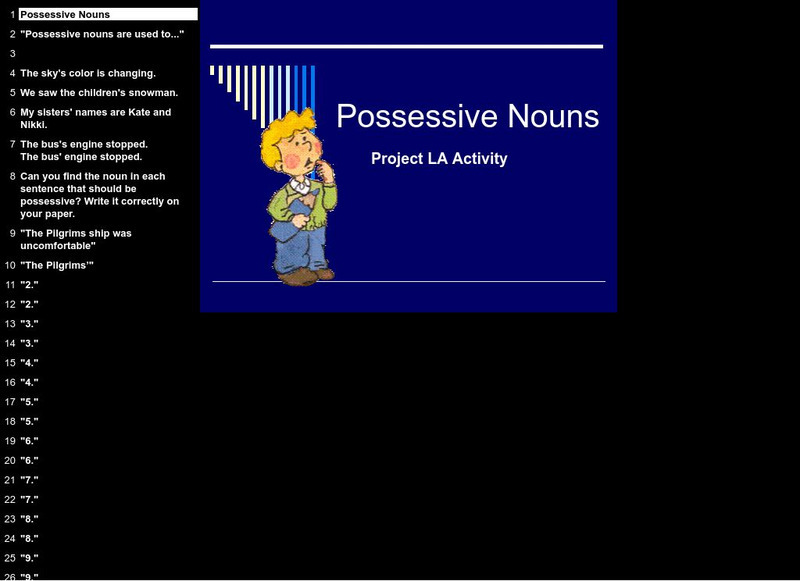 1 Possessive Nouns
2 "Possessive nouns are used to..."
3
4 The sky's color is changing.
5 We saw the children's snowman.
6 My sisters' names are Kate and Nikki.
7 The bus's engine stopped. The bus' engine stopped.
8 Can you find the noun in each sentence that should be possessive? Write it correctly on your paper.
9 "The Pilgrims ship was uncomfortable"
10 "The Pilgrims'"
11 "2."
12 "2."
13 "3."
14 "3."
15 "4."
16 "4."
17 "5."
18 "5."
19 "6."
20 "6."
21 "7."
22 "7."
23 "8."
24 "8."
25 "9."
26 "9."

Possessive Nouns

Project LA Activity